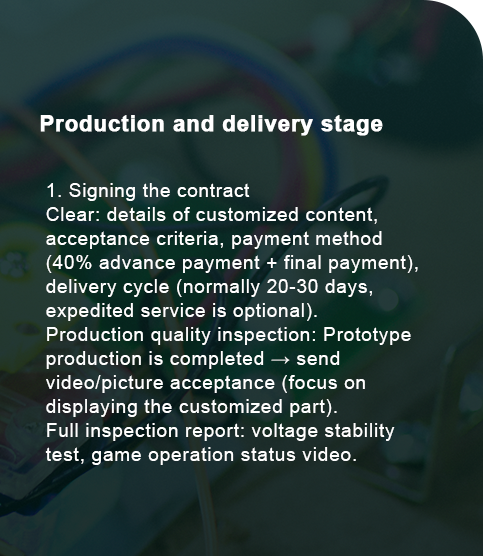 Production and delivery stage

1. Signing the contract
Clear: details of customized content, acceptance criteria, payment method (40% advance payment + final payment), delivery cycle (normally 20-30 days, expedited service is optional).
Production quality inspection: Prototype production is completed → send video/picture acceptance (focus on displaying the customized part).
Full inspection report: voltage stability test, game operation status video.